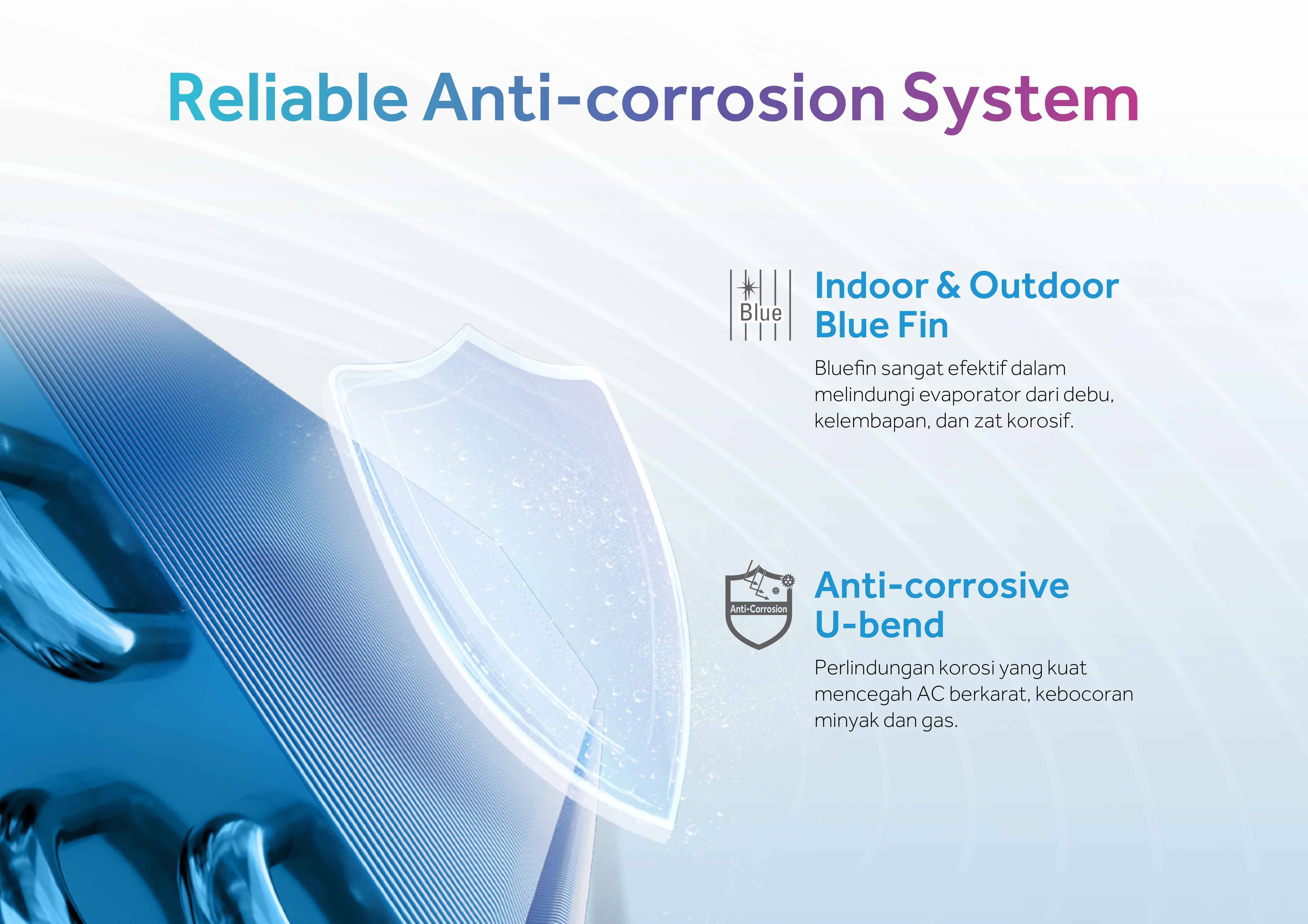 Reliable Anti-corrosion System

Blue

Indoor & Outdoor Blue Fin

Bluefin sangat efektif dalam melindungi evaporator dari debu, kelembapan, dan zat korosif.

Anti-Corrosion

Anti-corrosive U-bend

Perlindungan korosi yang kuat mencegah AC berkarat, kebocoran minyak dan gas.